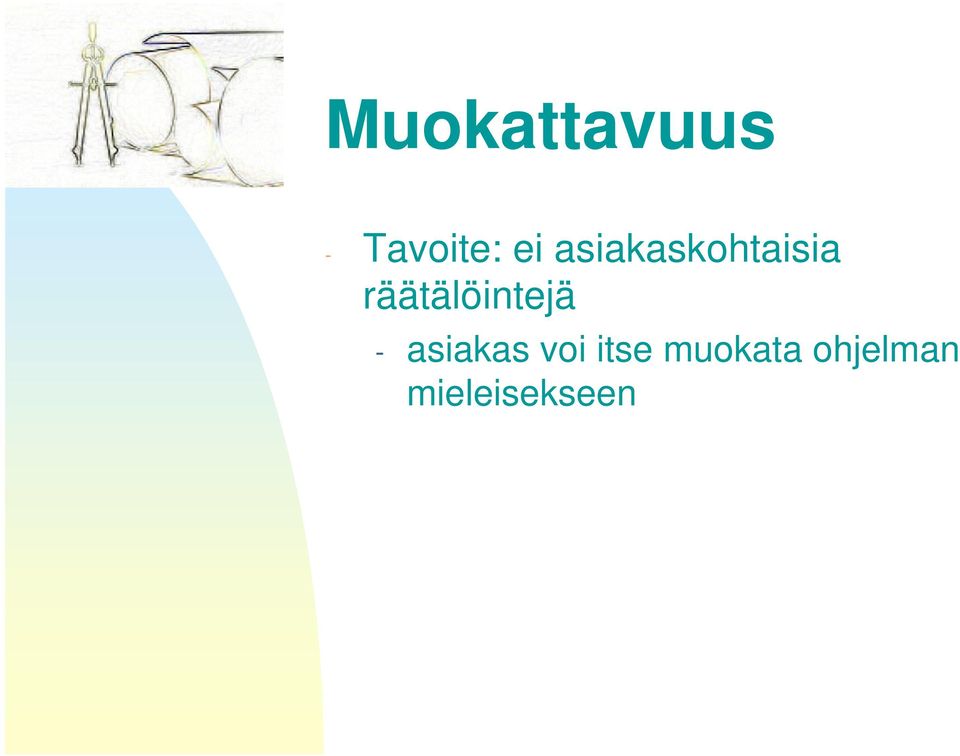 Muokattavuus

- Tavoite: ei asiakaskohtaisia räätälöintejä

  - asiakas voi itse muokata ohjelman mieleisekseen